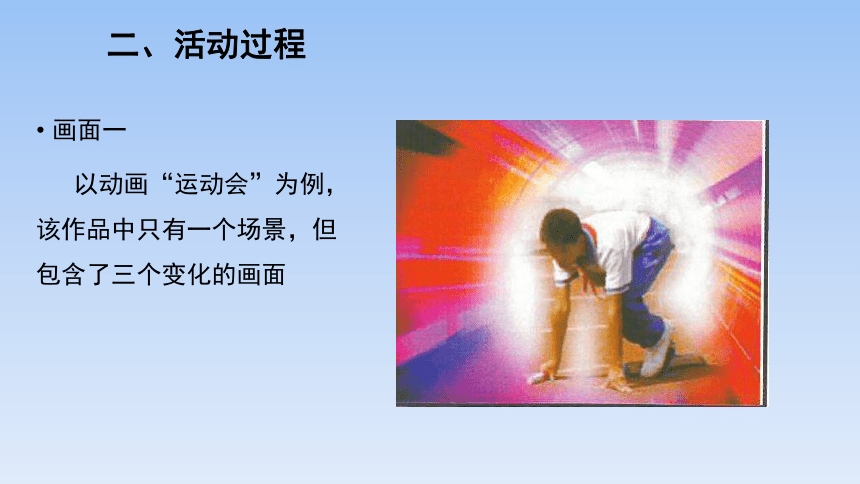 二、活动过程

• 画面一

以动画“运动会”为例，该作品中只有一个场景，但包含了三个变化的画面